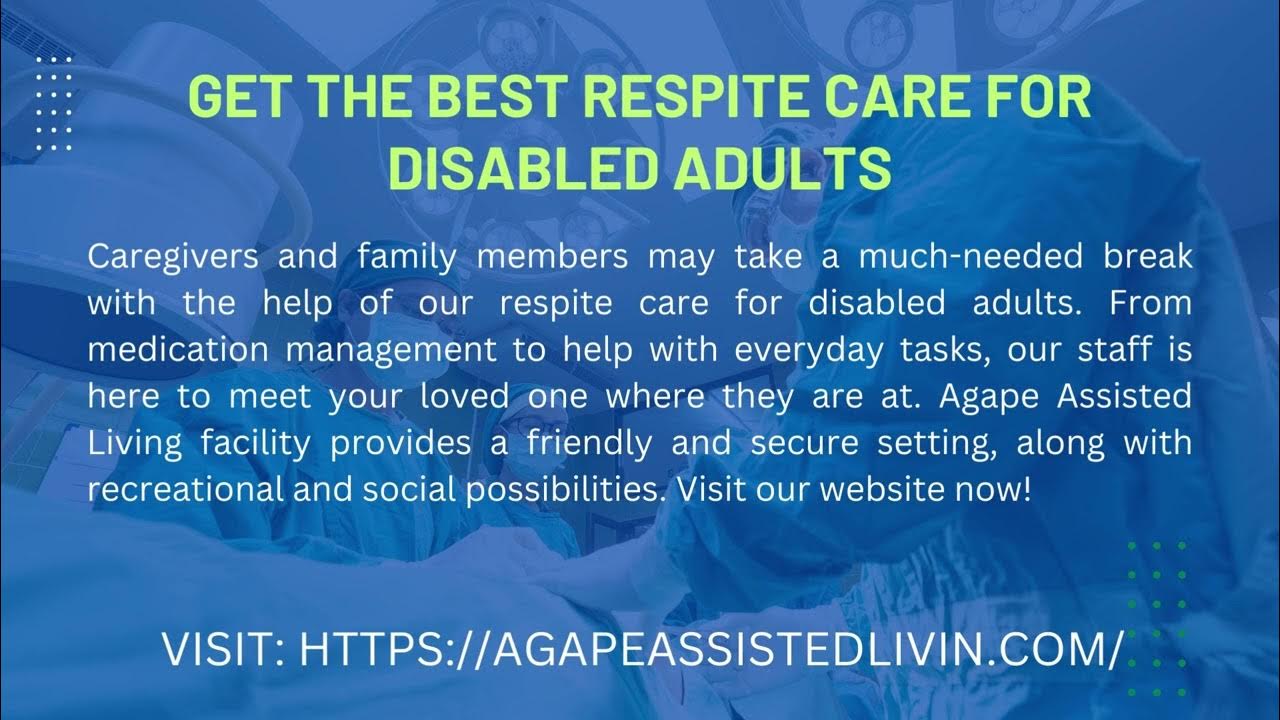 GET THE BEST RESPITE CARE FOR DISABLED ADULTS

Caregivers and family members may take a much-needed break with the help of our respite care for disabled adults. From medication management to help with everyday tasks, our staff is here to meet your loved one where they are at. Agape Assisted Living facility provides a friendly and secure setting, along with recreational and social possibilities. Visit our website now!

VISIT: HTTPS://AGAPEASSISTEDLIVIN.COM/